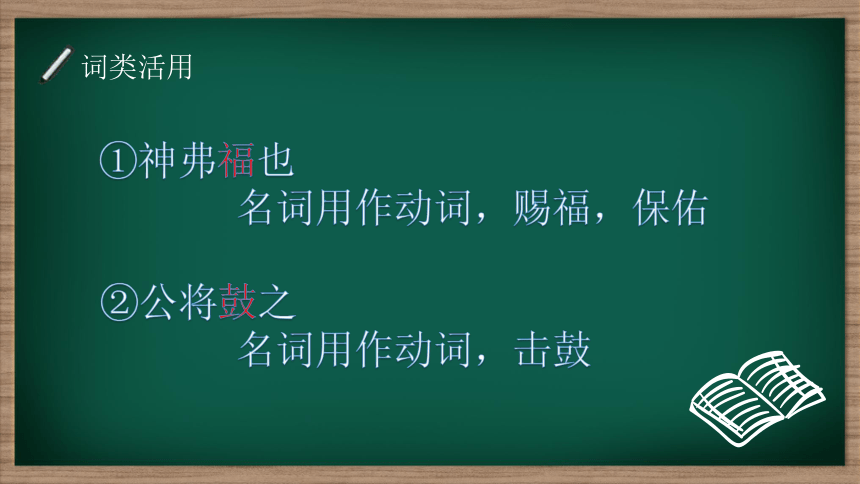 词类活用

①神弗福也
名词用作动词，赐福，保佑

②公将鼓之
名词用作动词，击鼓